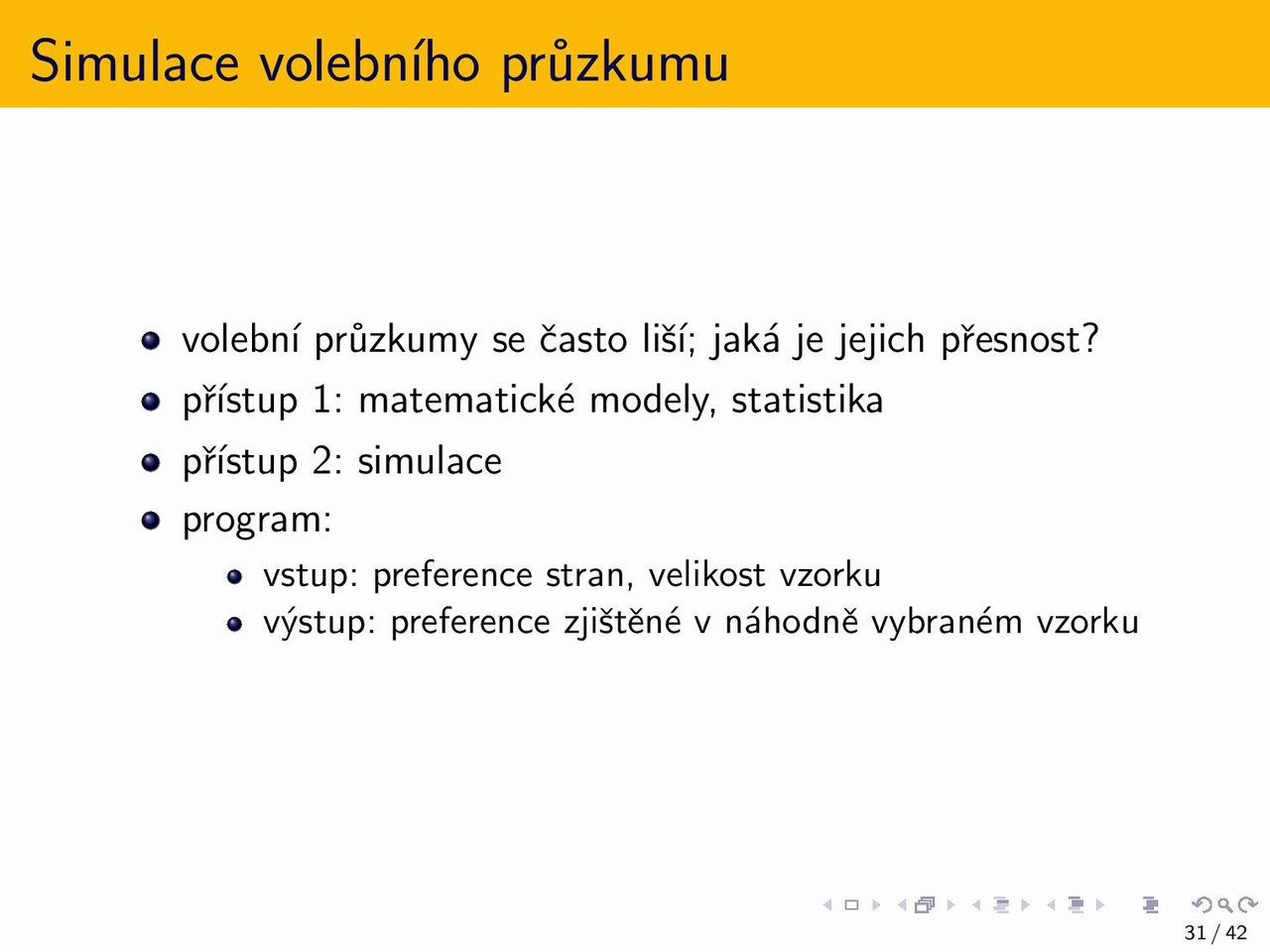 Simulace volebního průzkumu

volební průzkumy se často liší; jaká je jejich přesnost?
přístup 1: matematické modely, statistika
přístup 2: simulace
program:
vstup: preference stran, velikost vzorku
výstup: preference zjištěné v náhodně vybraném vzorku

31 / 42